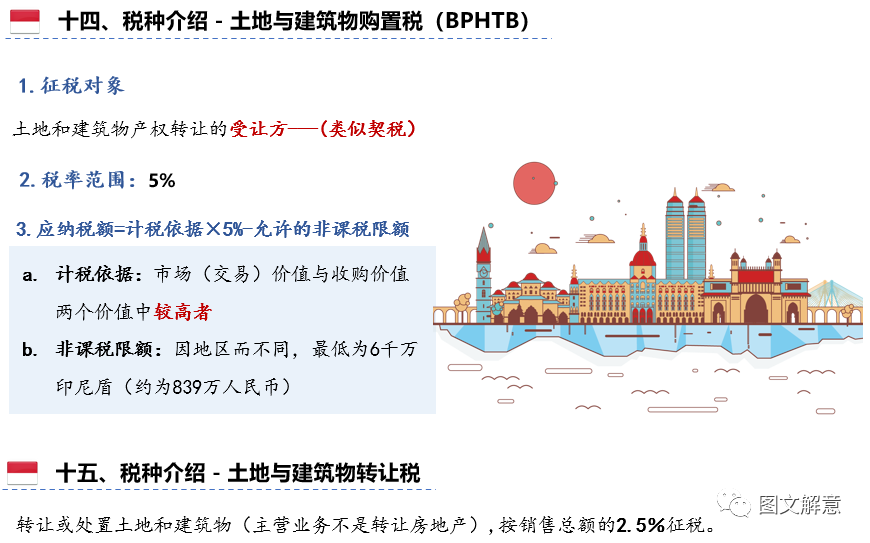 十四、税种介绍 - 土地与建筑物购置税（BPHTB）

1. 征税对象

土地和建筑物产权转让的受让方——(类似契税)

2. 税率范围：5%

3. 应纳税额=计税依据×5%-允许的非课税限额

a. 计税依据：市场（交易）价值与收购价值两个价值中较高者

b. 非课税限额：因地区而不同，最低为6千万印尼盾（约为839万人民币）

十五、税种介绍 - 土地与建筑物转让税

转让或处置土地和建筑物（主营业务不是转让房地产），按销售总额的2.5%征税。

图文解意